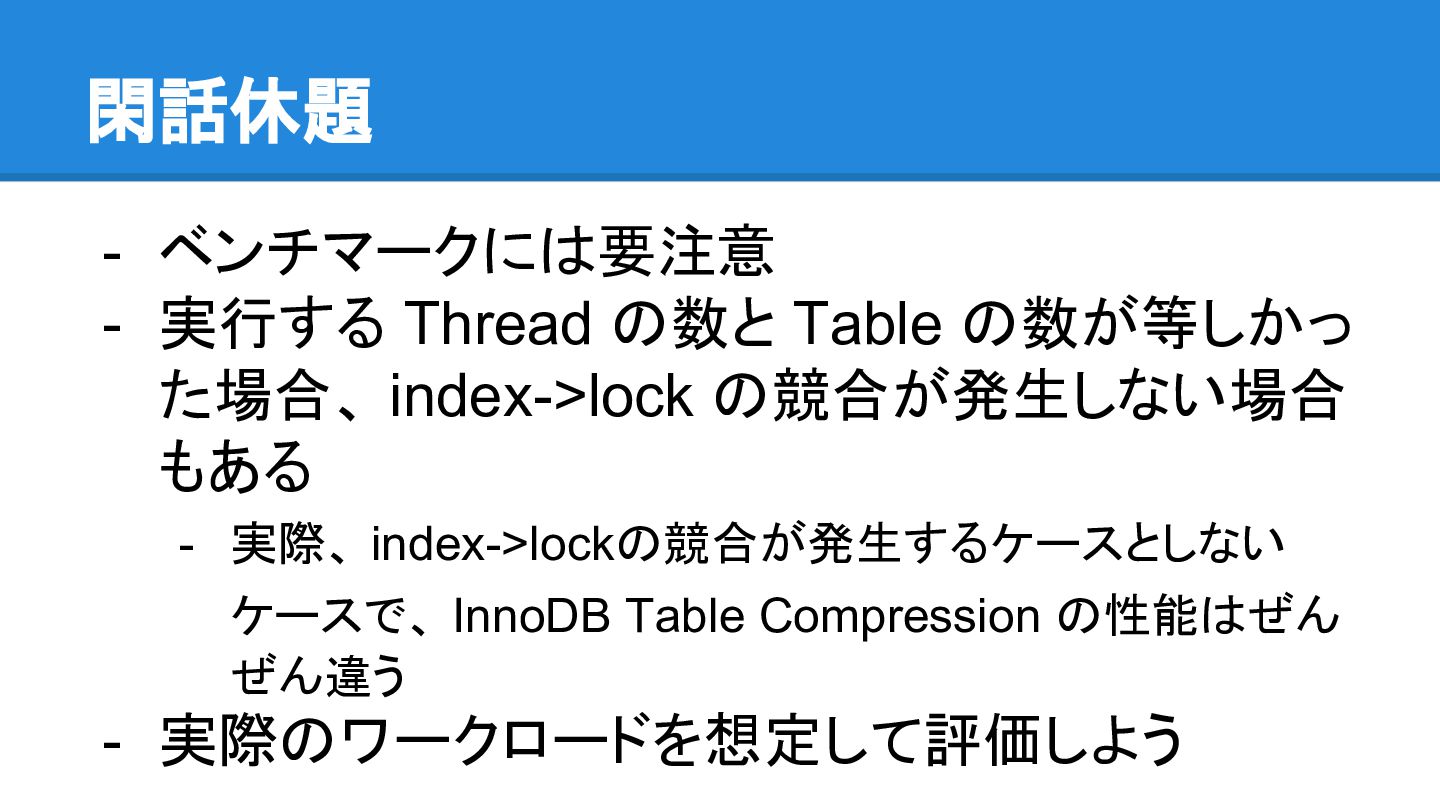 閑話休題

- ベンチマークには要注意
- 実行する Thread の数と Table の数が等しかった場合、index->lock の競合が発生しない場合もある
  - 実際、index->lockの競合が発生するケースとしないケースで、InnoDB Table Compression の性能はぜんぜん違う
- 実際のワークロードを想定して評価しよう